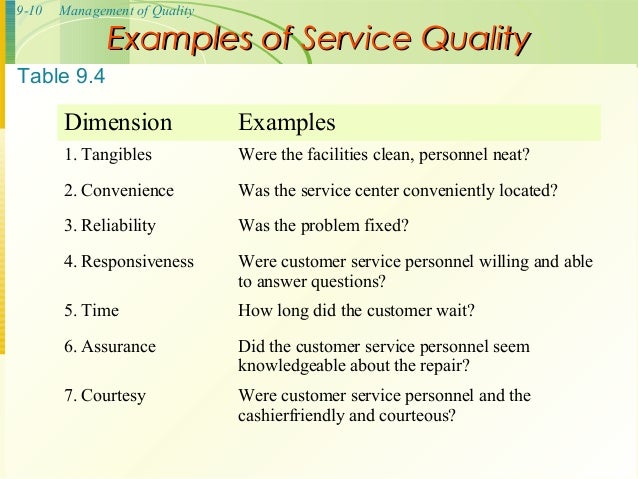 9-10 Management of Quality

Examples of Service Quality

Table 9.4

| Dimension | Examples |
|---|---|
| 1. Tangibles | Were the facilities clean, personnel neat? |
| 2. Convenience | Was the service center conveniently located? |
| 3. Reliability | Was the problem fixed? |
| 4. Responsiveness | Were customer service personnel willing and able to answer questions? |
| 5. Time | How long did the customer wait? |
| 6. Assurance | Did the customer service personnel seem knowledgeable about the repair? |
| 7. Courtesy | Were customer service personnel and the cashierfriendly and courteous? |